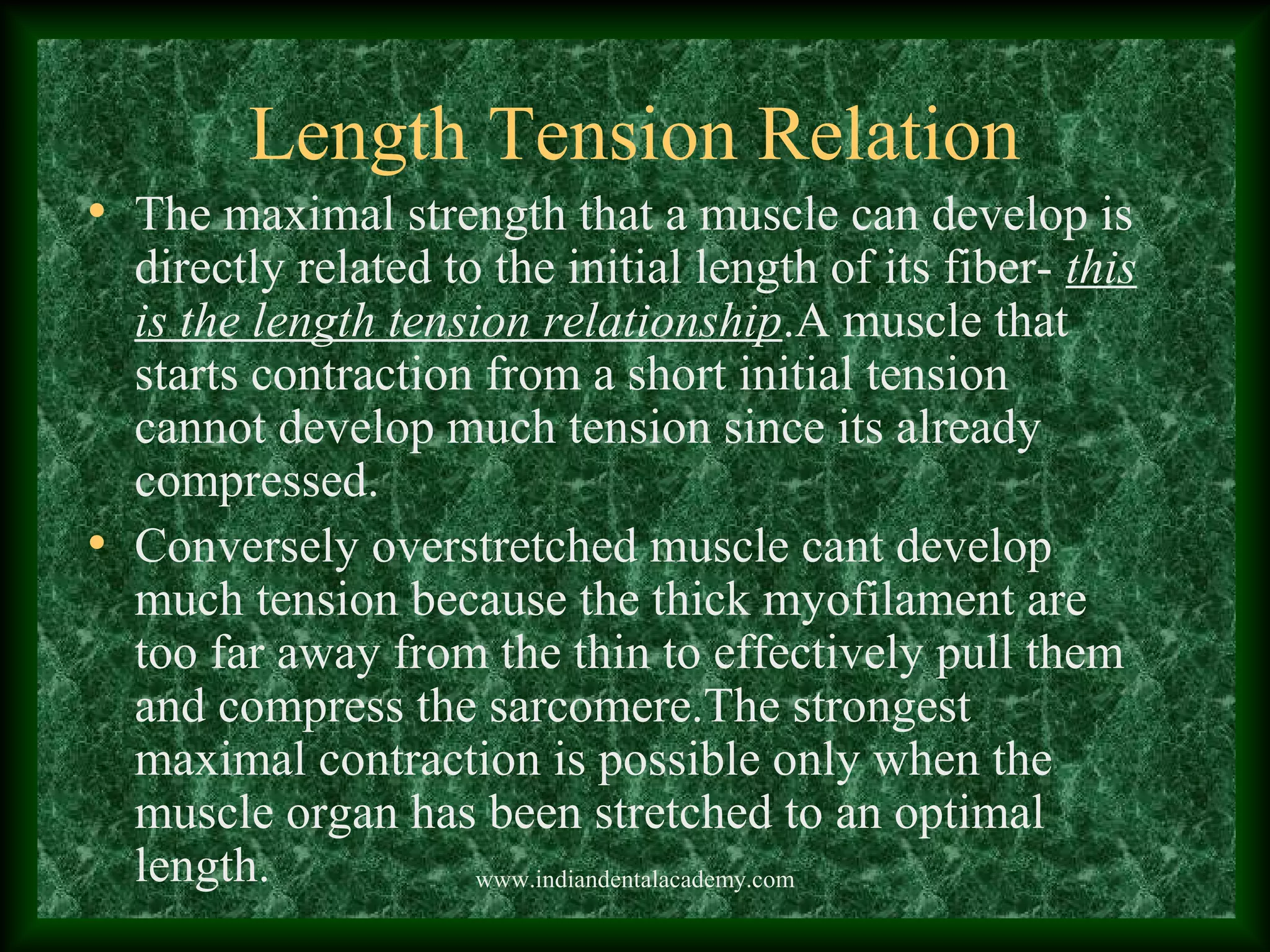 Length Tension Relation

• The maximal strength that a muscle can develop is directly related to the initial length of its fiber- this is the length tension relationship.A muscle that starts contraction from a short initial tension cannot develop much tension since its already compressed.

• Conversely overstretched muscle cant develop much tension because the thick myofilament are too far away from the thin to effectively pull them and compress the sarcomere.The strongest maximal contraction is possible only when the muscle organ has been stretched to an optimal length.

www.indiandentalacademy.com